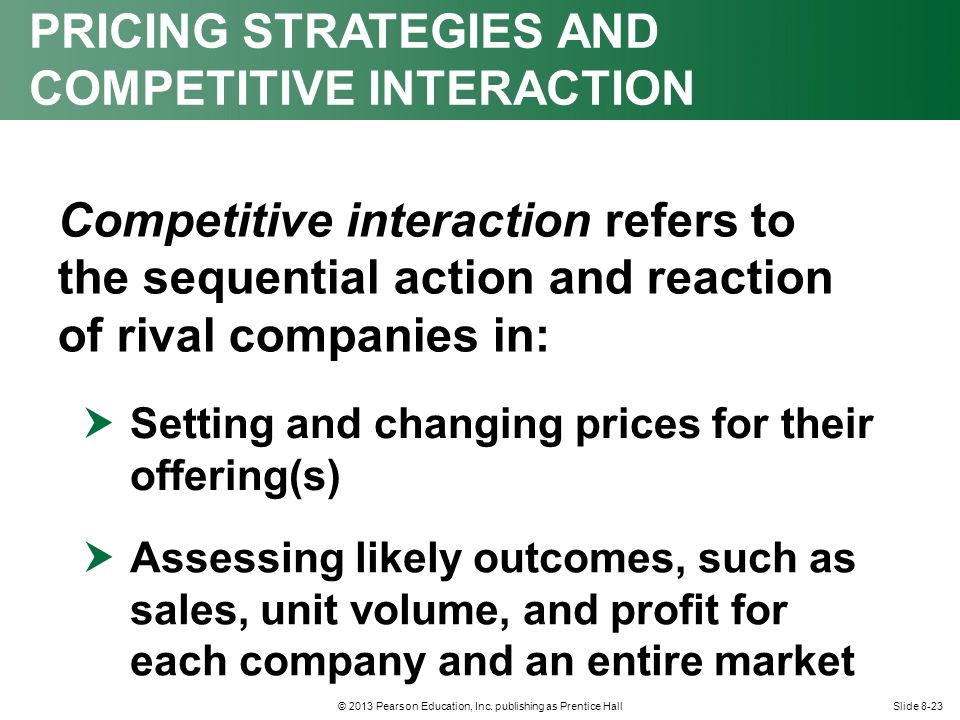 PRICING STRATEGIES AND COMPETITIVE INTERACTION

Competitive interaction refers to the sequential action and reaction of rival companies in:

Setting and changing prices for their offering(s)

Assessing likely outcomes, such as sales, unit volume, and profit for each company and an entire market

© 2013 Pearson Education, Inc. publishing as Prentice Hall

Slide 8-23